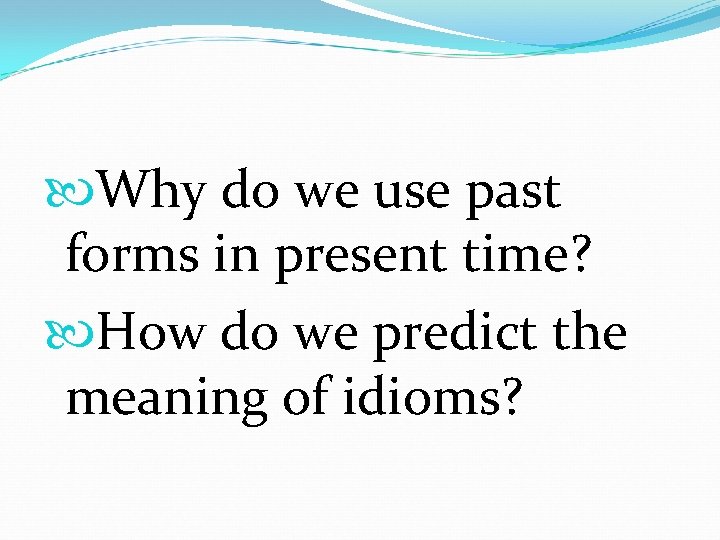 Why do we use past forms in present time?

How do we predict the meaning of idioms?